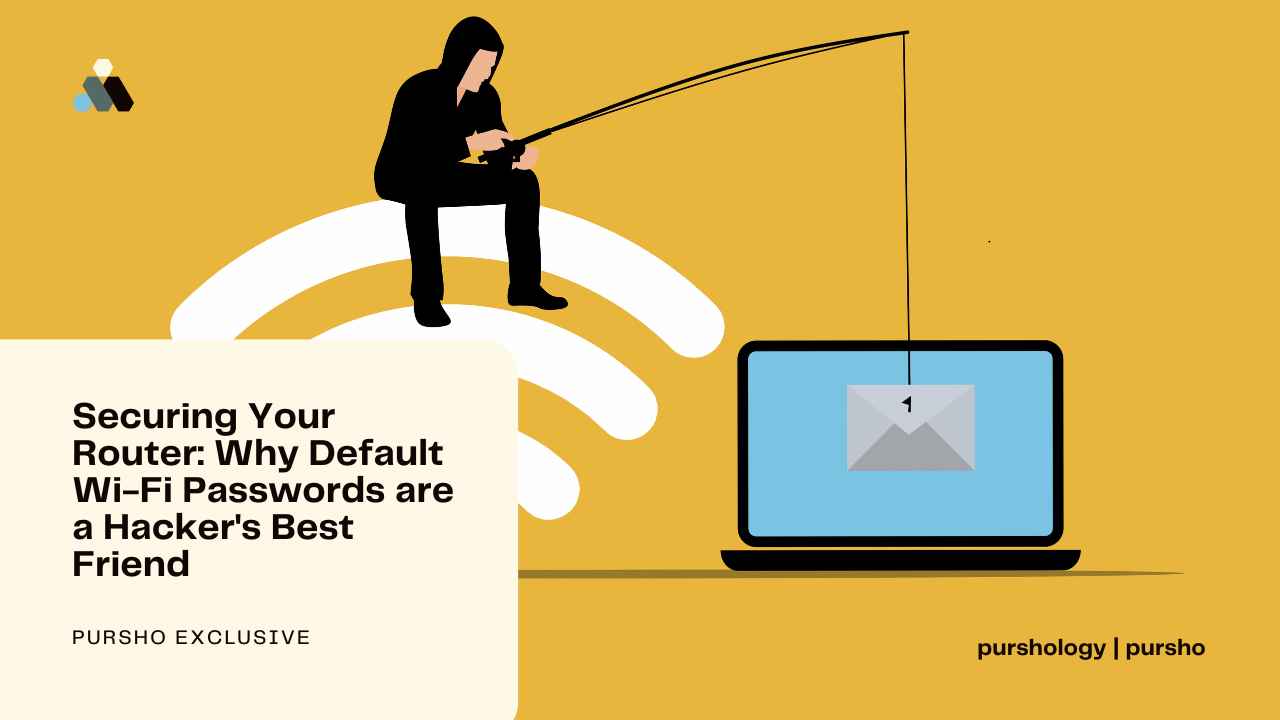 Securing Your Router: Why Default Wi-Fi Passwords are a Hacker's Best Friend

PURSHO EXCLUSIVE

purshology | pursho